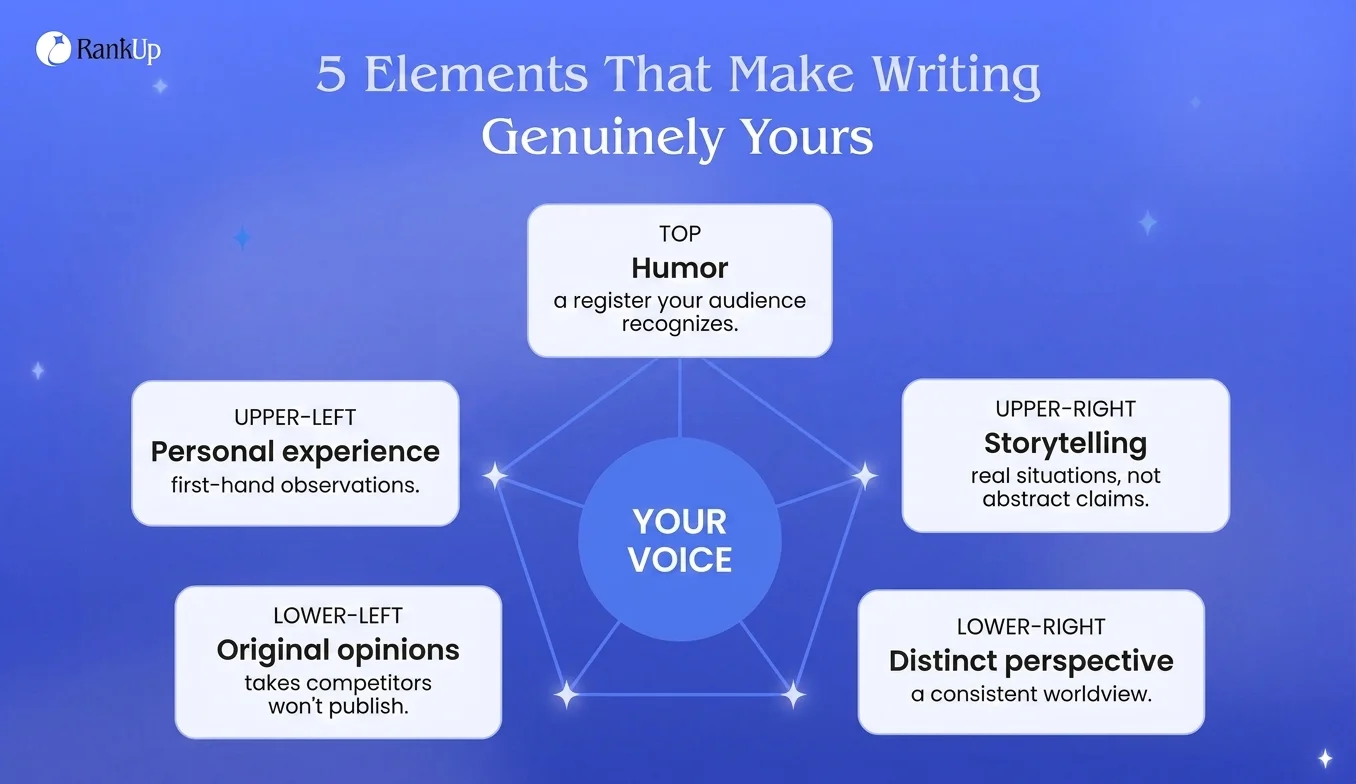 RankUp

5 Elements That Make Writing Genuinely Yours

TOP
Humor
a register your audience recognizes.

UPPER-LEFT
Personal experience
first-hand observations.

UPPER-RIGHT
Storytelling
real situations, not abstract claims.

YOUR VOICE

LOWER-LEFT
Original opinions
takes competitors won't publish.

LOWER-RIGHT
Distinct perspective
a consistent worldview.